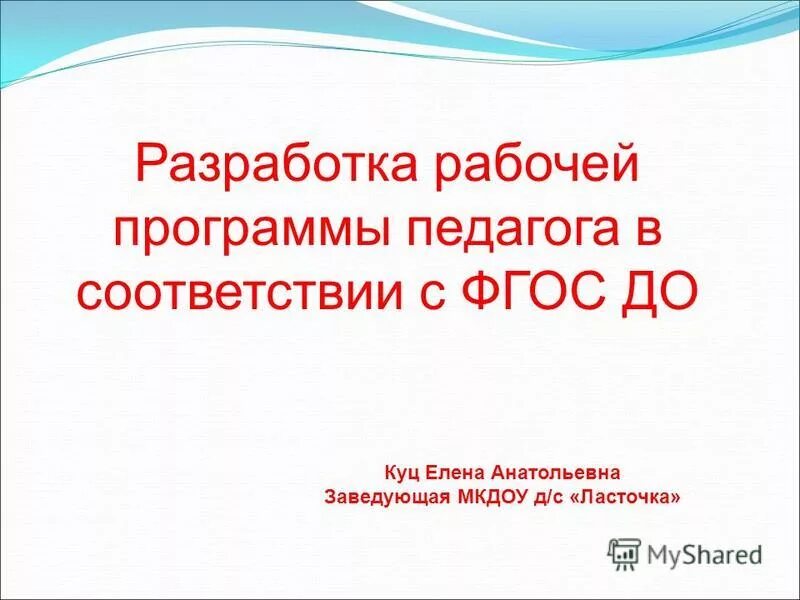 Разработка рабочей программы педагога в соответствии с ФГОС ДО

Куц Елена Анатольевна
Заведующая МКДОУ д/с «Ласточка»

MyShared